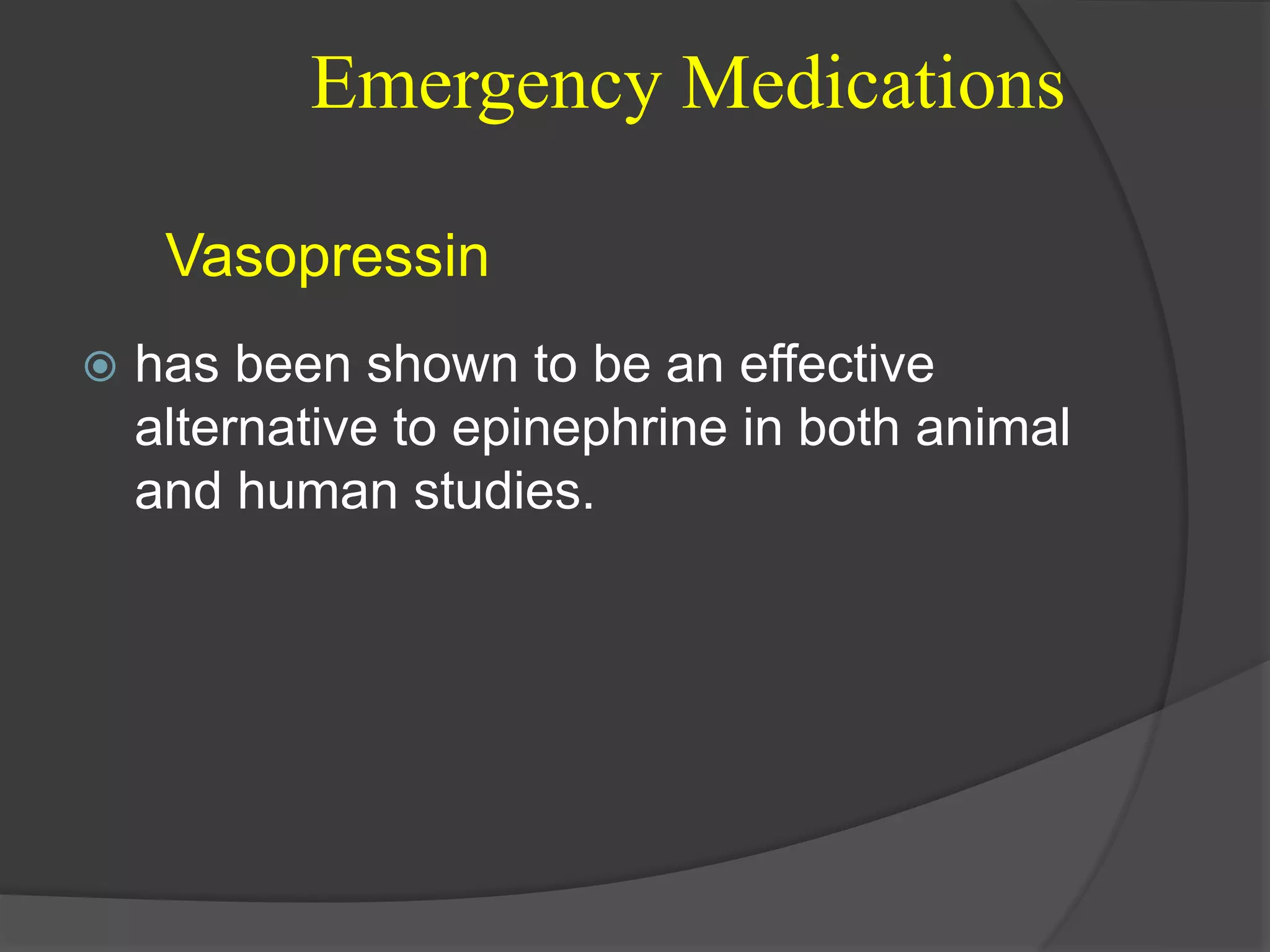 Emergency Medications

Vasopressin

has been shown to be an effective alternative to epinephrine in both animal and human studies.